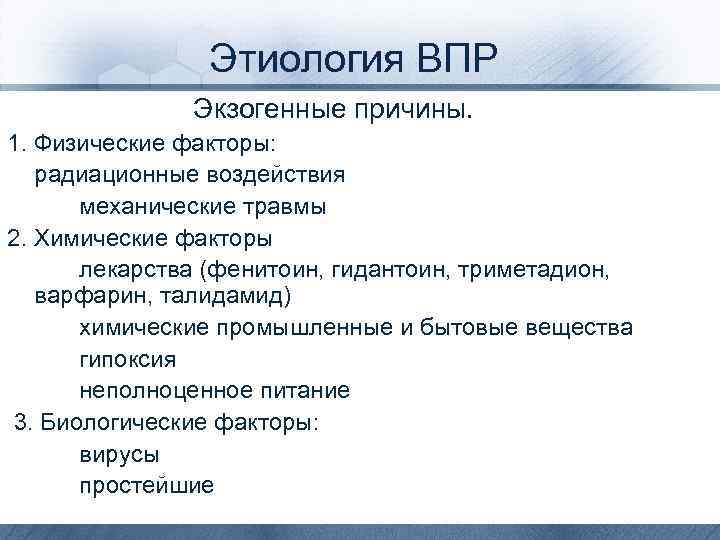 Этиология ВПР

Экзогенные причины.

1. Физические факторы:
радиационные воздействия
механические травмы
2. Химические факторы
лекарства (фенитоин, гидантоин, триметадион, варфарин, талидамид)
химические промышленные и бытовые вещества
гипоксия
неполноценное питание
3. Биологические факторы:
вирусы
простейшие